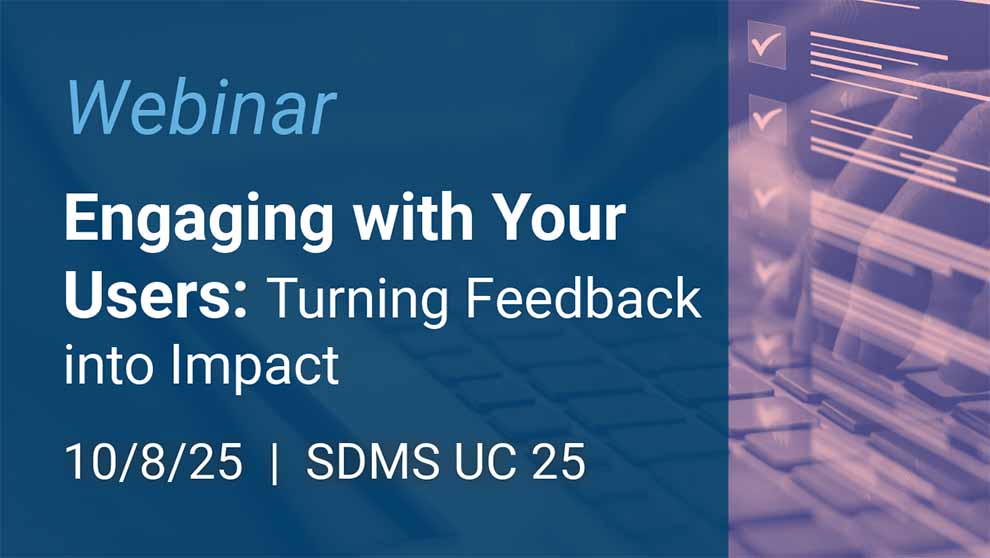 Webinar

Engaging with Your Users: Turning Feedback into Impact

10/8/25 | SDMS UC 25